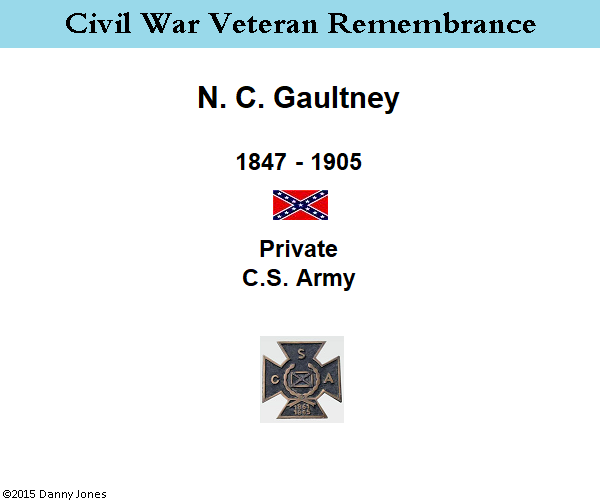 Civil War Veteran Remembrance

N. C. Gaultney

1847 - 1905

Private
C.S. Army

S
C A
1861
1865

©2015 Danny Jones